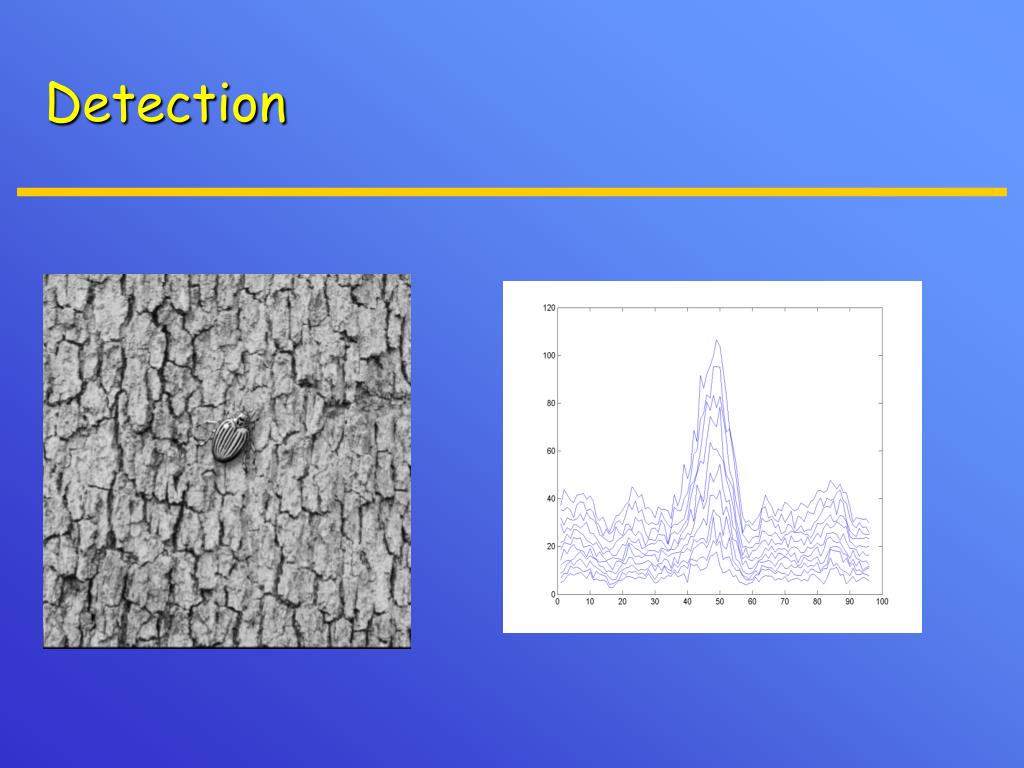 Detection

120
100
80
60
40
20
0
0 10 20 30 40 50 60 70 80 90 100